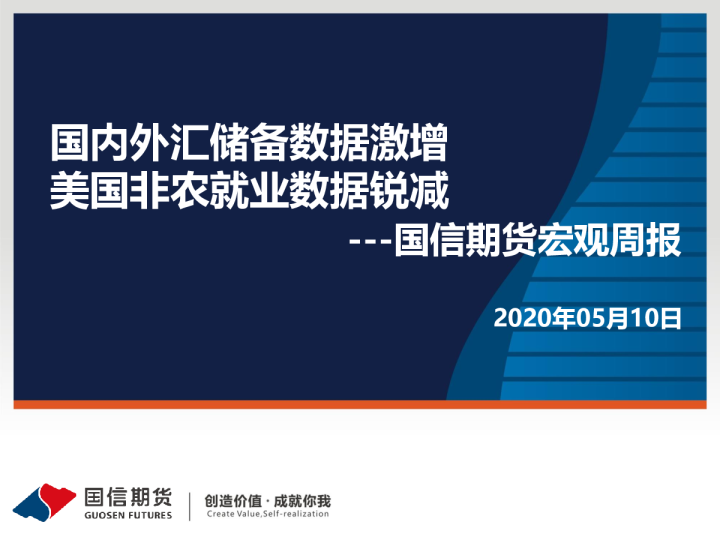 国内外汇储备数据激增
美国非农就业数据锐减

---国信期货宏观周报

2020年05月10日

国信期货
GUOSEN FUTURES

创造价值 · 成就你我
Create Value,Self-realization